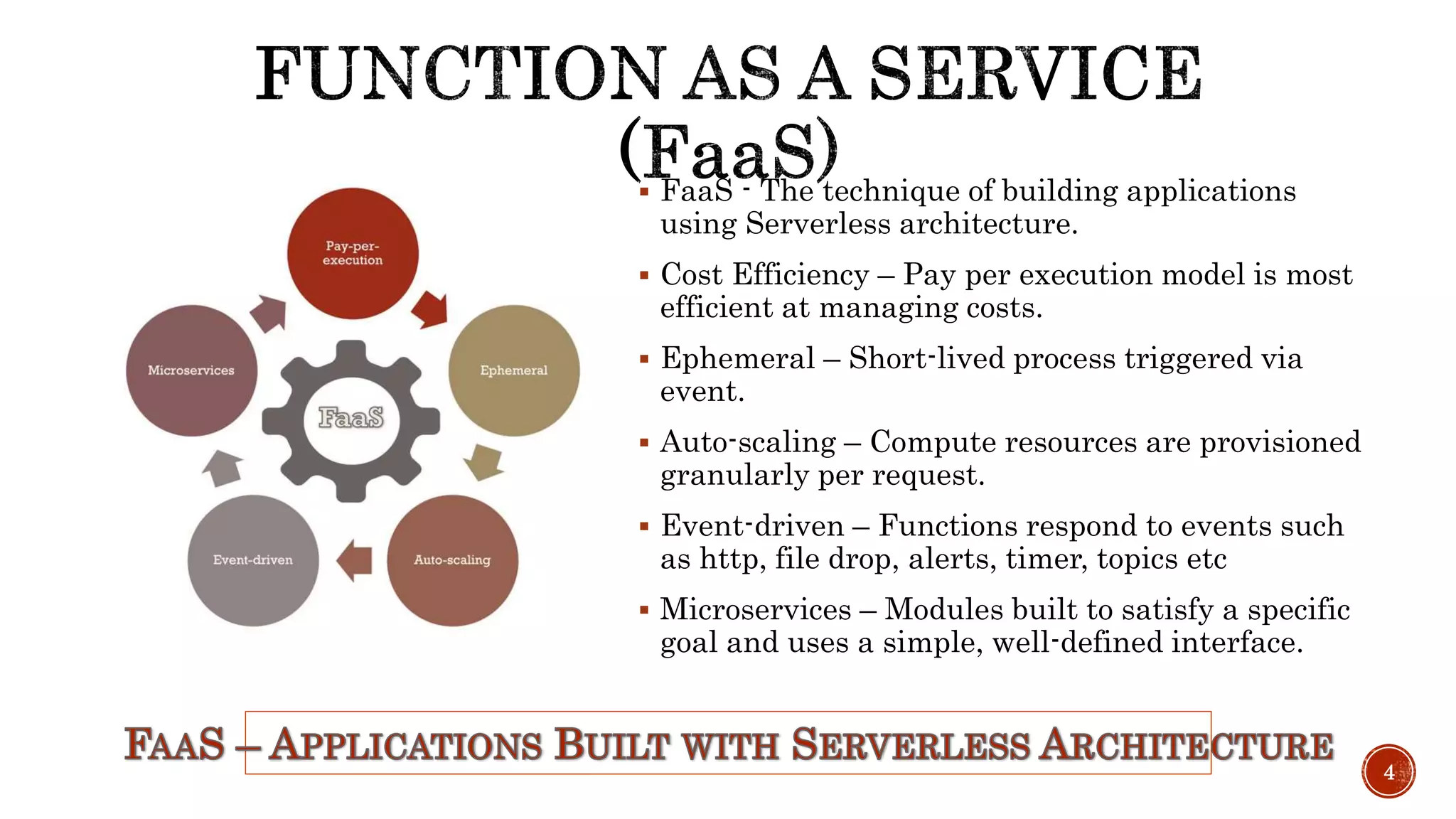 FUNCTION AS A SERVICE (FaaS)

Pay-per-execution

Ephemeral

Auto-scaling

Event-driven

Microservices

FaaS

▪ FaaS - The technique of building applications using Serverless architecture.

▪ Cost Efficiency – Pay per execution model is most efficient at managing costs.

▪ Ephemeral – Short-lived process triggered via event.

▪ Auto-scaling – Compute resources are provisioned granularly per request.

▪ Event-driven – Functions respond to events such as http, file drop, alerts, timer, topics etc

▪ Microservices – Modules built to satisfy a specific goal and uses a simple, well-defined interface.

FAAS – APPLICATIONS BUILT WITH SERVERLESS ARCHITECTURE

4